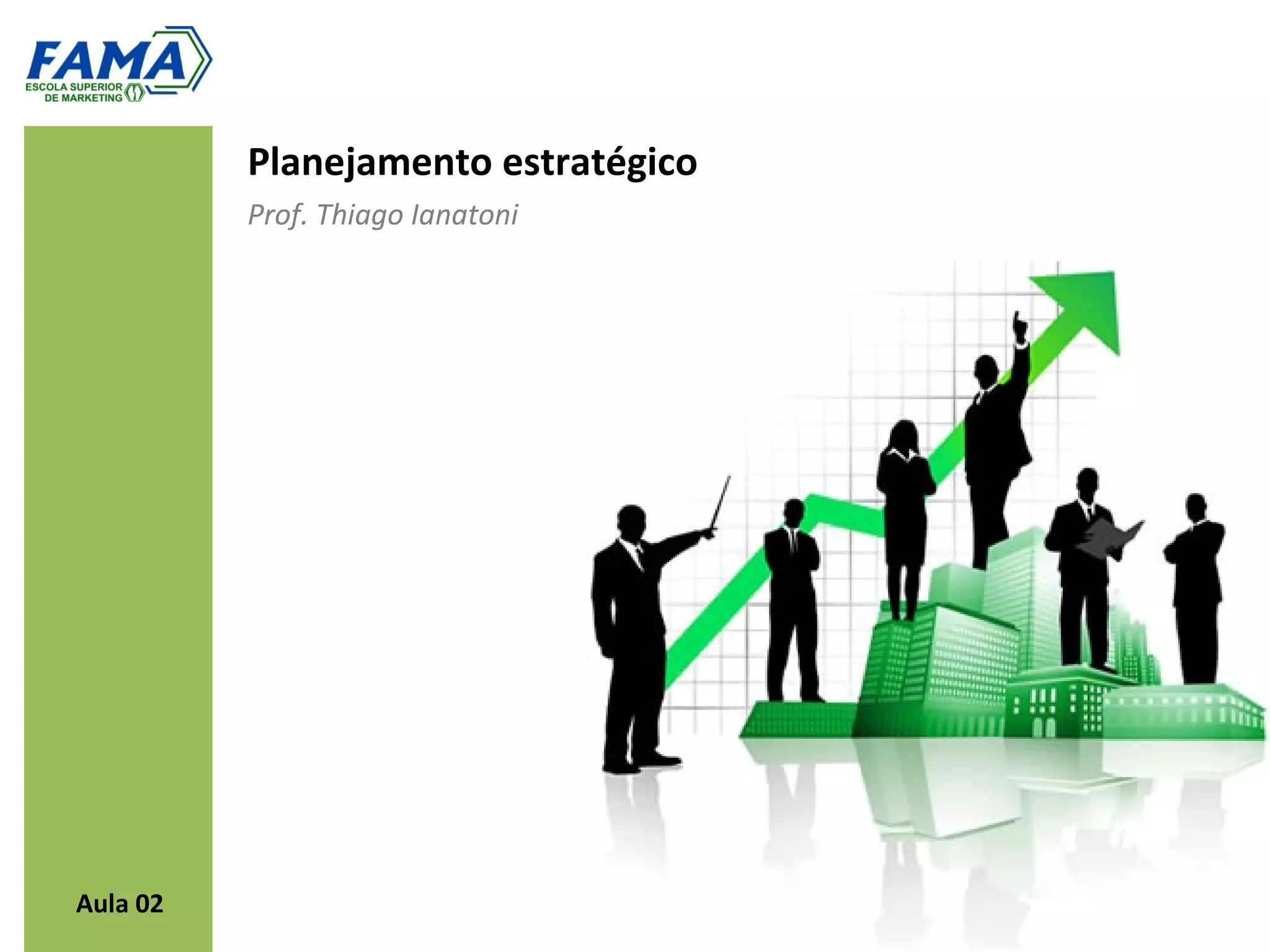 FAMA
ESCOLA SUPERIOR
DE MARKETING

Planejamento estratégico

Prof. Thiago Ianatoni

Aula 02